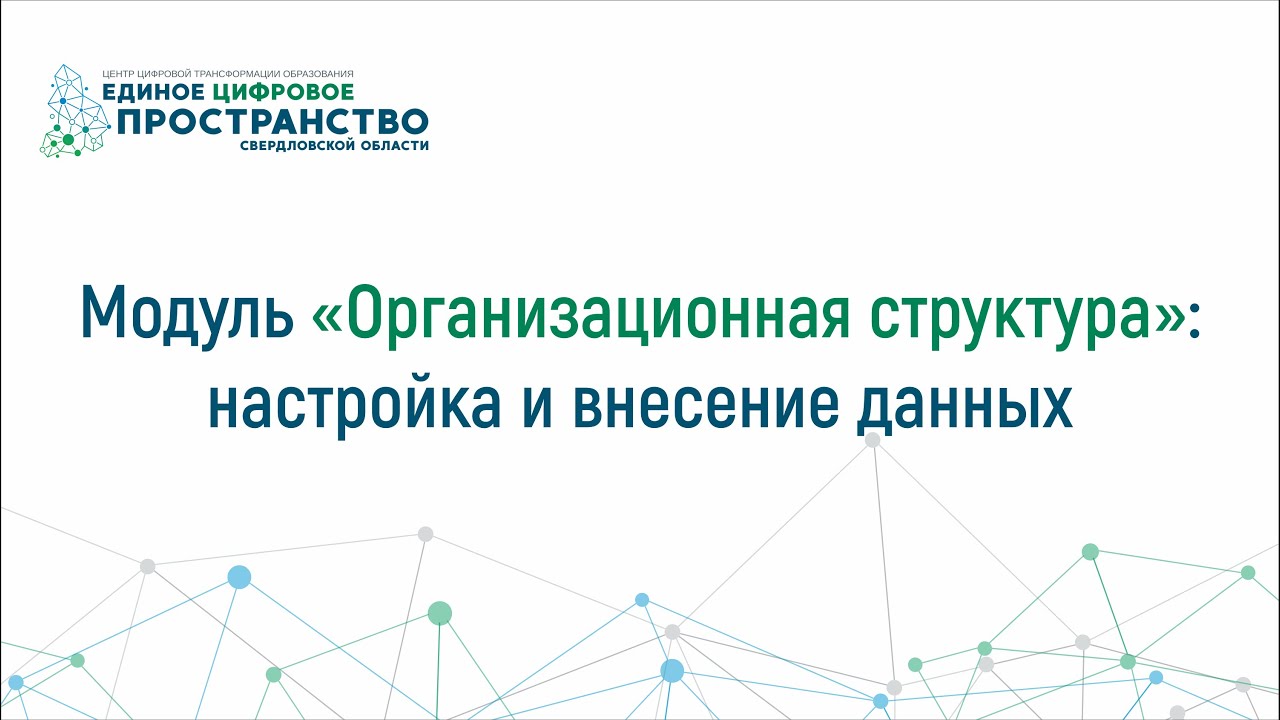 ЦЕНТР ЦИФРОВОЙ ТРАНСФОРМАЦИИ ОБРАЗОВАНИЯ
ЕДИНОЕ ЦИФРОВОЕ
ПРОСТРАНСТВО
СВЕРДЛОВСКОЙ ОБЛАСТИ

Модуль «Организационная структура»: настройка и внесение данных